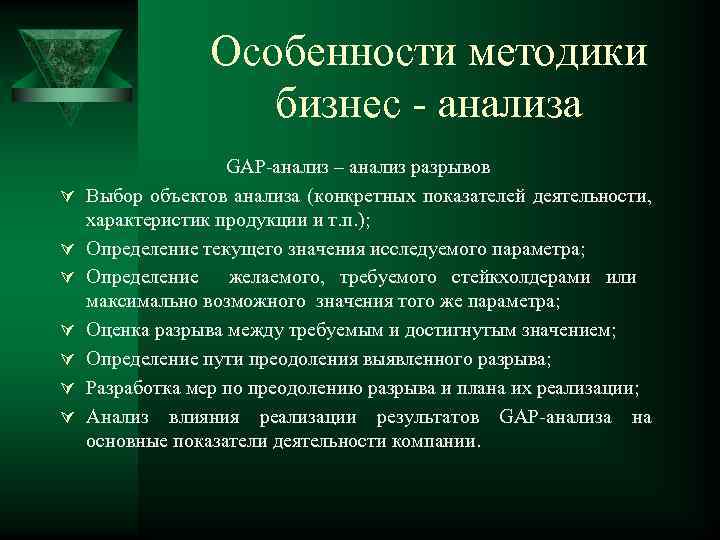 Особенности методики бизнес - анализа

GAP-анализ – анализ разрывов

∀ Выбор объектов анализа (конкретных показателей деятельности, характеристик продукции и т.п.);
∀ Определение текущего значения исследуемого параметра;
∀ Определение желаемого, требуемого стейкхолдерами или максимально возможного значения того же параметра;
∀ Оценка разрыва между требуемым и достигнутым значением;
∀ Определение пути преодоления выявленного разрыва;
∀ Разработка мер по преодолению разрыва и плана их реализации;
∀ Анализ влияния реализации результатов GAP-анализа на основные показатели деятельности компании.